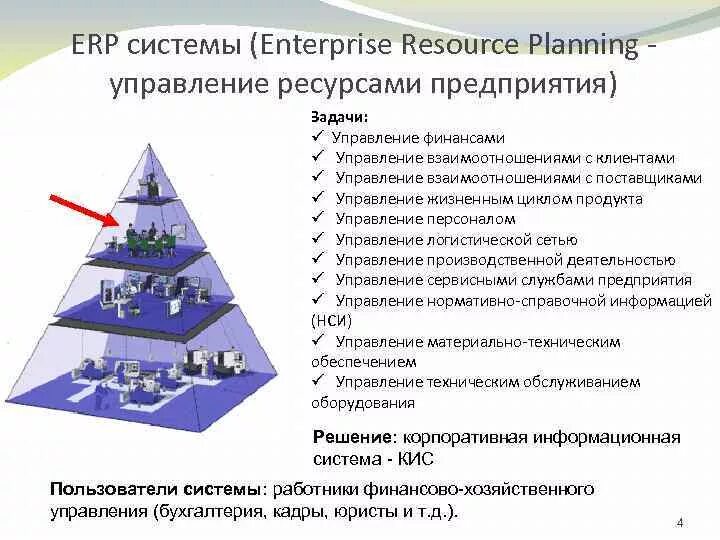 ERP системы (Enterprise Resource Planning - управление ресурсами предприятия)

Задачи:
✓ Управление финансами
✓ Управление взаимоотношениями с клиентами
✓ Управление взаимоотношениями с поставщиками
✓ Управление жизненным циклом продукта
✓ Управление персоналом
✓ Управление логистической сетью
✓ Управление производственной деятельностью
✓ Управление сервисными службами предприятия
✓ Управление нормативно-справочной информацией (НСИ)
✓ Управление материально-техническим обеспечением
✓ Управление техническим обслуживанием оборудования

Решение: корпоративная информационная система - КИС

Пользователи системы: работники финансово-хозяйственного управления (бухгалтерия, кадры, юристы и т.д.).

4